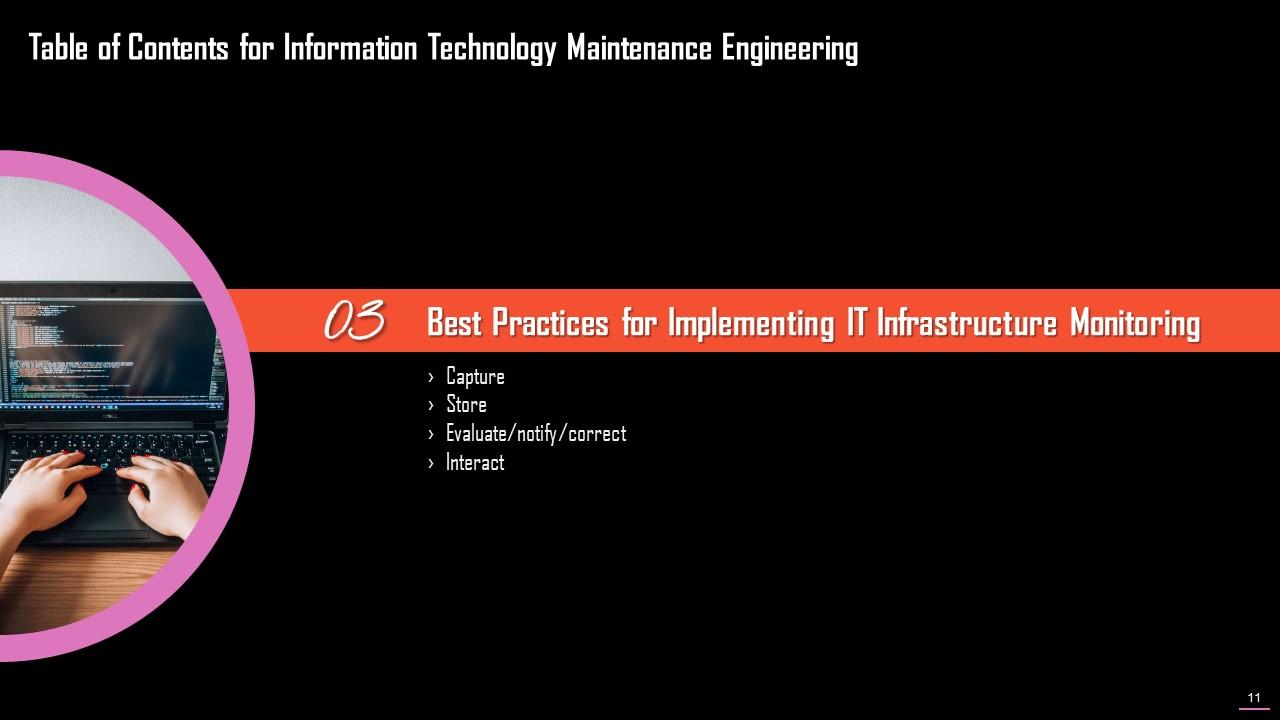 Table of Contents for Information Technology Maintenance Engineering

03 Best Practices for Implementing IT Infrastructure Monitoring

› Capture
› Store
› Evaluate/notify/correct
› Interact

11